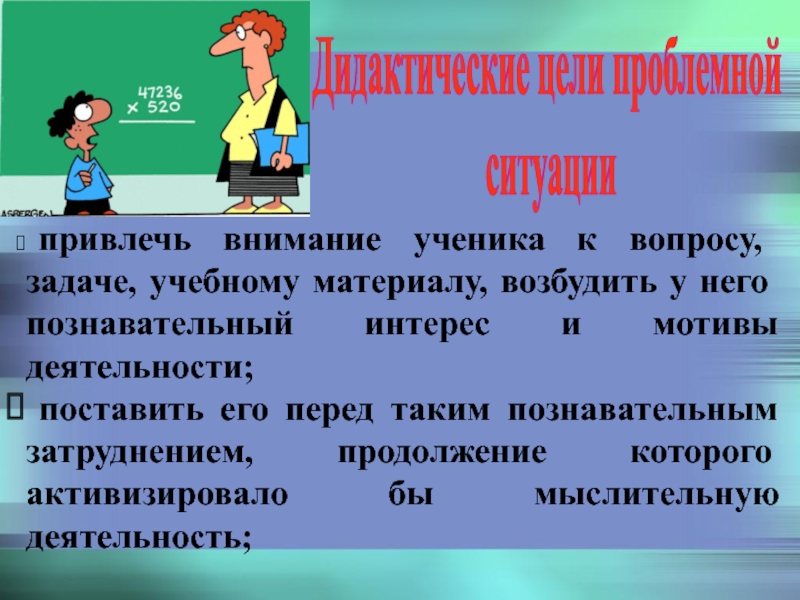 47236
× 520

ASBERGEN

Дидактические цели проблемной ситуации

привлечь внимание ученика к вопросу, задаче, учебному материалу, возбудить у него познавательный интерес и мотивы деятельности;

поставить его перед таким познавательным затруднением, продолжение которого активизировало бы мыслительную деятельность;